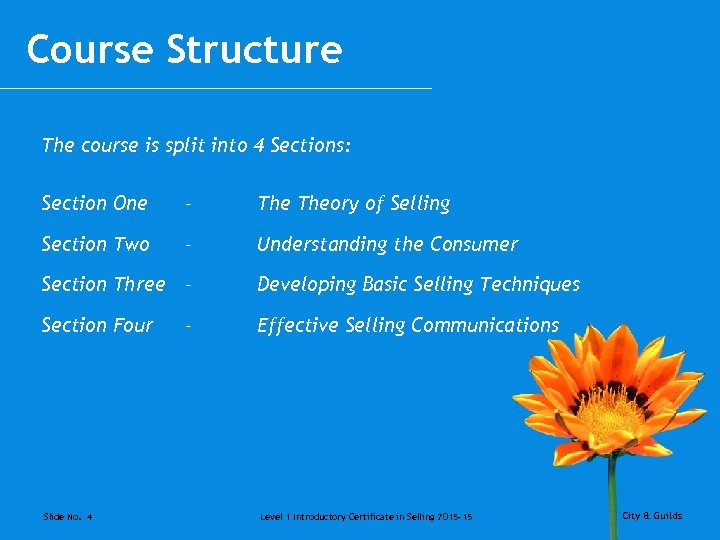 Course Structure

The course is split into 4 Sections:

Section One – The Theory of Selling

Section Two – Understanding the Consumer

Section Three – Developing Basic Selling Techniques

Section Four – Effective Selling Communications

Slide No. 4

Level 1 Introductory Certificate in Selling 7015-15

City & Guilds